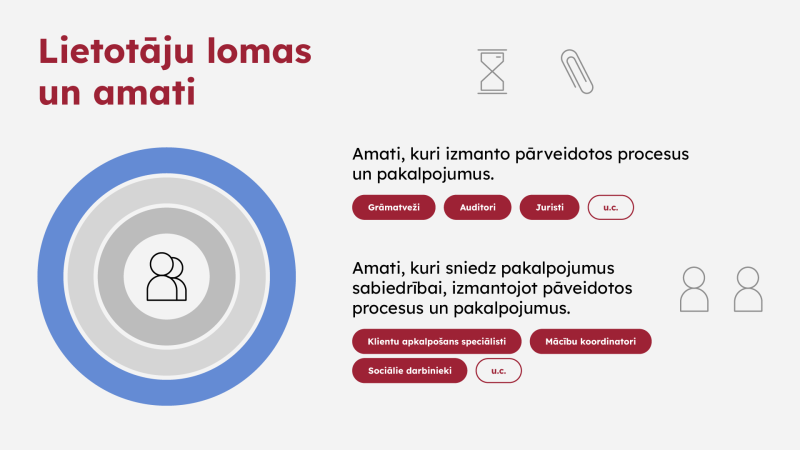 Lietotāju lomas un amati

Amati, kuri izmanto pārveidotos procesus un pakalpojumus.

Grāmatveži

Auditori

Juristi

u.c.

Amati, kuri sniedz pakalpojumus sabiedrībai, izmantojot pāveidotos procesus un pakalpojumus.

Klientu apkalpošans speciālisti

Mācību koordinatori

Sociālie darbinieki

u.c.